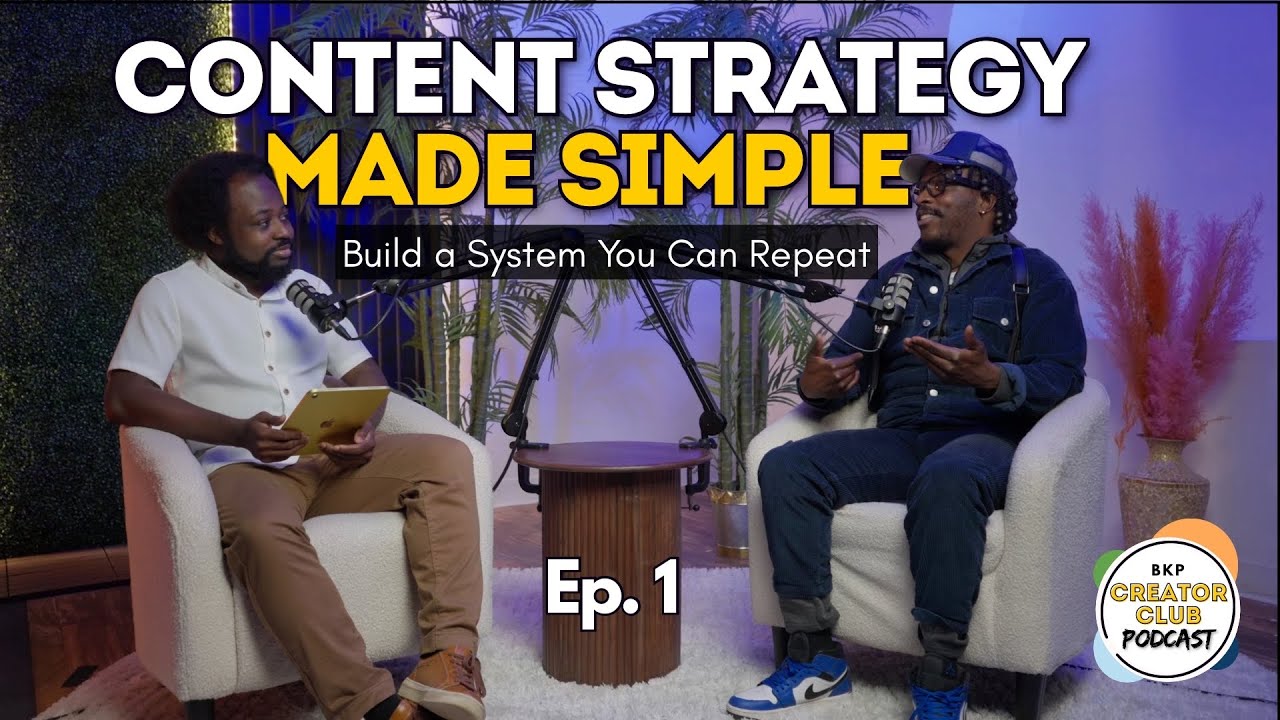 CONTENT STRATEGY
MADE SIMPLE

Build a System You Can Repeat

Ep. 1

BKP
CREATOR CLUB
PODCAST